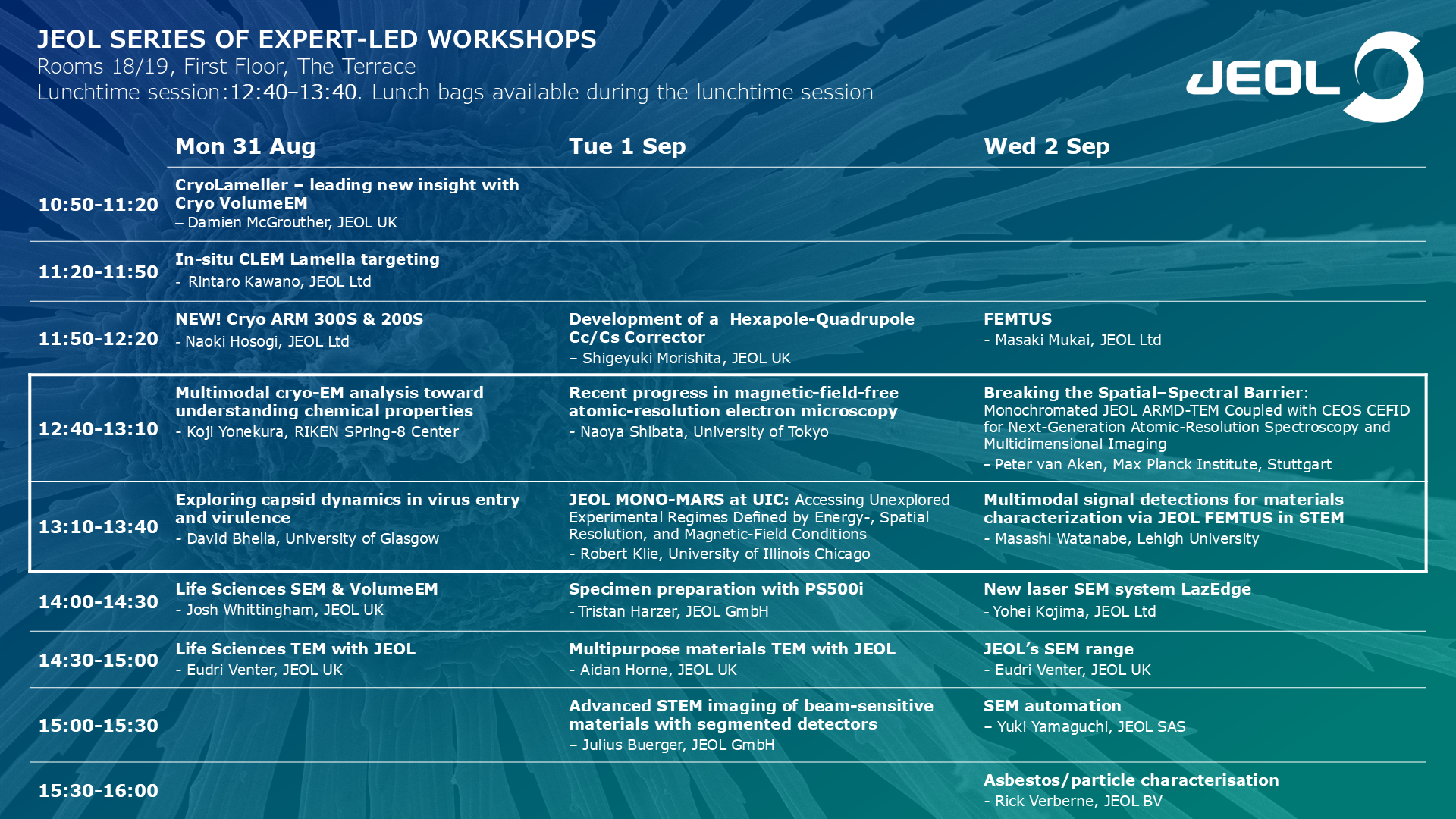 JEOL SERIES OF EXPERT-LED WORKSHOPS
Rooms 18/19, First Floor, The Terrace
Lunchtime session:12:40–13:40. Lunch bags available during the lunchtime session

JEOL

| | Mon 31 Aug | Tue 1 Sep | Wed 2 Sep |
|---|---|---|---|
| 10:50-11:20 | CryoLameller – leading new insight with Cryo VolumeEM – Damien McGrouther, JEOL UK | | |
| 11:20-11:50 | In-situ CLEM Lamella targeting - Rintaro Kawano, JEOL Ltd | | |
| 11:50-12:20 | NEW! Cryo ARM 300S & 200S - Naoki Hosogi, JEOL Ltd | Development of a Hexapole-Quadrupole Cc/Cs Corrector – Shigeyuki Morishita, JEOL UK | FEMTUS - Masaki Mukai, JEOL Ltd |
| 12:40-13:10 | Multimodal cryo-EM analysis toward understanding chemical properties - Koji Yonekura, RIKEN SPring-8 Center | Recent progress in magnetic-field-free atomic-resolution electron microscopy - Naoya Shibata, University of Tokyo | Breaking the Spatial–Spectral Barrier: Monochromated JEOL ARMD-TEM Coupled with CEOS CEFID for Next-Generation Atomic-Resolution Spectroscopy and Multidimensional Imaging - Peter van Aken, Max Planck Institute, Stuttgart |
| 13:10-13:40 | Exploring capsid dynamics in virus entry and virulence - David Bhella, University of Glasgow | JEOL MONO-MARS at UIC: Accessing Unexplored Experimental Regimes Defined by Energy-, Spatial Resolution, and Magnetic-Field Conditions - Robert Klie, University of Illinois Chicago | Multimodal signal detections for materials characterization via JEOL FEMTUS in STEM - Masashi Watanabe, Lehigh University |
| 14:00-14:30 | Life Sciences SEM & VolumeEM - Josh Whittingham, JEOL UK | Specimen preparation with PS500i - Tristan Harzer, JEOL GmbH | New laser SEM system LazEdge - Yohei Kojima, JEOL Ltd |
| 14:30-15:00 | Life Sciences TEM with JEOL - Eudri Venter, JEOL UK | Multipurpose materials TEM with JEOL - Aidan Horne, JEOL UK | JEOL's SEM range - Eudri Venter, JEOL UK |
| 15:00-15:30 | | Advanced STEM imaging of beam-sensitive materials with segmented detectors – Julius Buerger, JEOL GmbH | SEM automation – Yuki Yamaguchi, JEOL SAS |
| 15:30-16:00 | | | Asbestos/particle characterisation - Rick Verberne, JEOL BV |